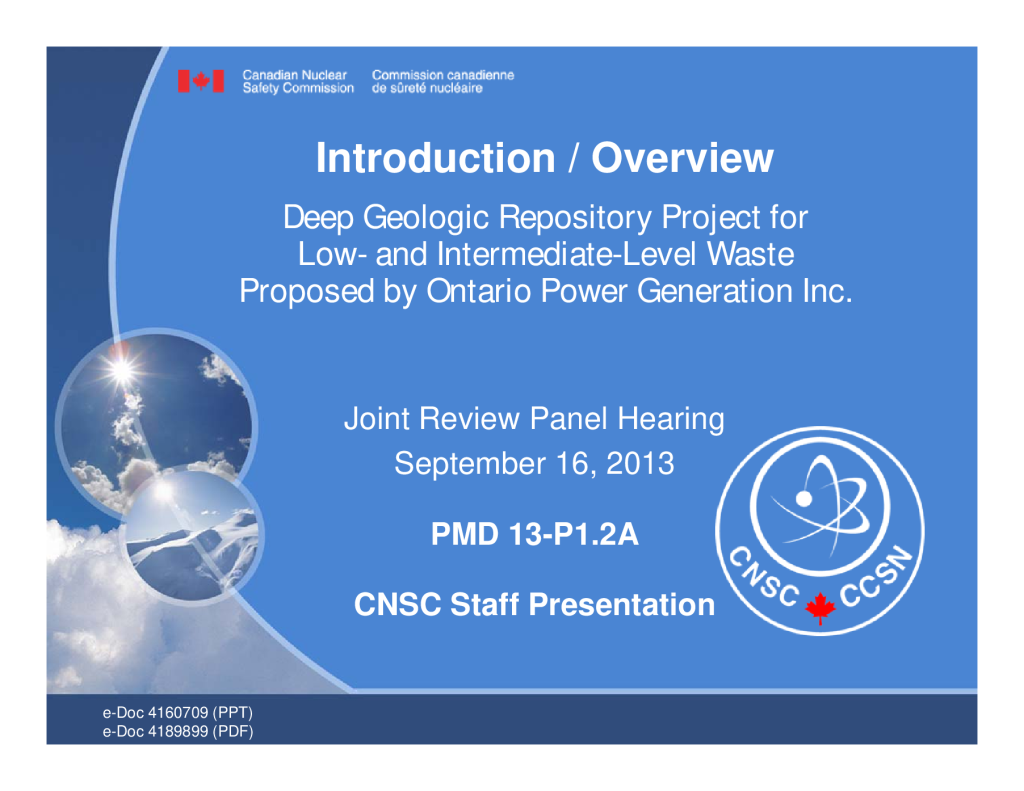 Canadian Nuclear Safety Commission
Commission canadienne de sûreté nucléaire

Introduction / Overview

Deep Geologic Repository Project for Low- and Intermediate-Level Waste Proposed by Ontario Power Generation Inc.

Joint Review Panel Hearing
September 16, 2013

PMD 13-P1.2A

CNSC Staff Presentation

CNSC CCSN

e-Doc 4160709 (PPT)
e-Doc 4189899 (PDF)